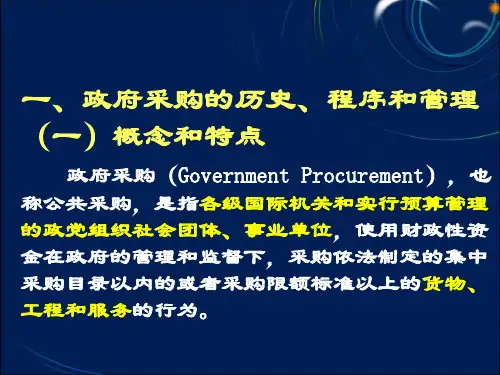 一、政府采购的历史、程序和管理

（一）概念和特点

政府采购（Government Procurement），也称公共采购，是指各级国际机关和实行预算管理的政党组织社会团体、事业单位，使用财政性资金在政府的管理和监督下，采购依法制定的集中采购目录以内的或者采购限额标准以上的货物、工程和服务的行为。